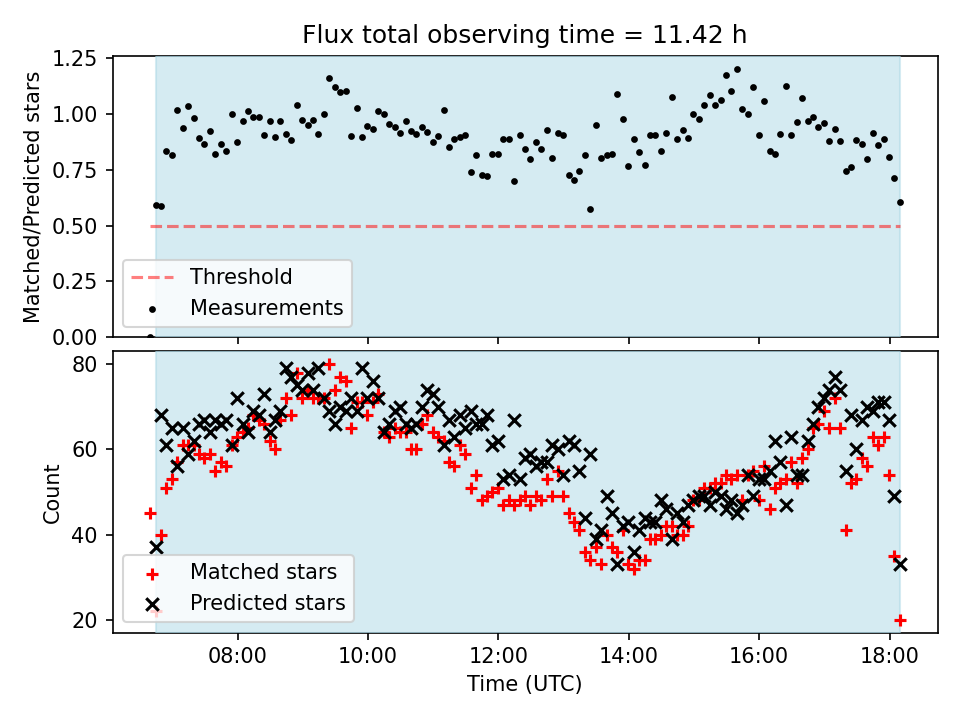 Flux total observing time = 11.42 h

Matched/Predicted stars
1.25
1.00
0.75
0.50
0.25
0.00

Threshold
Measurements

Count
80
60
40
20

Matched stars
Predicted stars

08:00
10:00
12:00
14:00
16:00
18:00
Time (UTC)